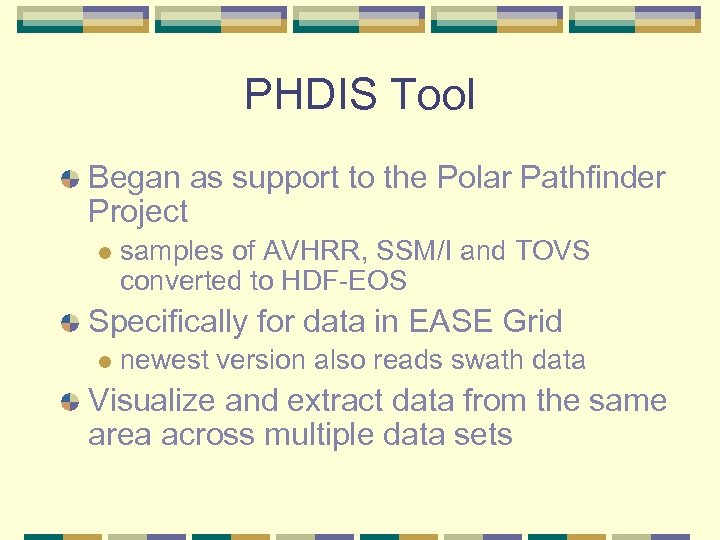 PHDIS Tool

Began as support to the Polar Pathfinder Project

samples of AVHRR, SSM/I and TOVS converted to HDF-EOS

Specifically for data in EASE Grid

newest version also reads swath data

Visualize and extract data from the same area across multiple data sets